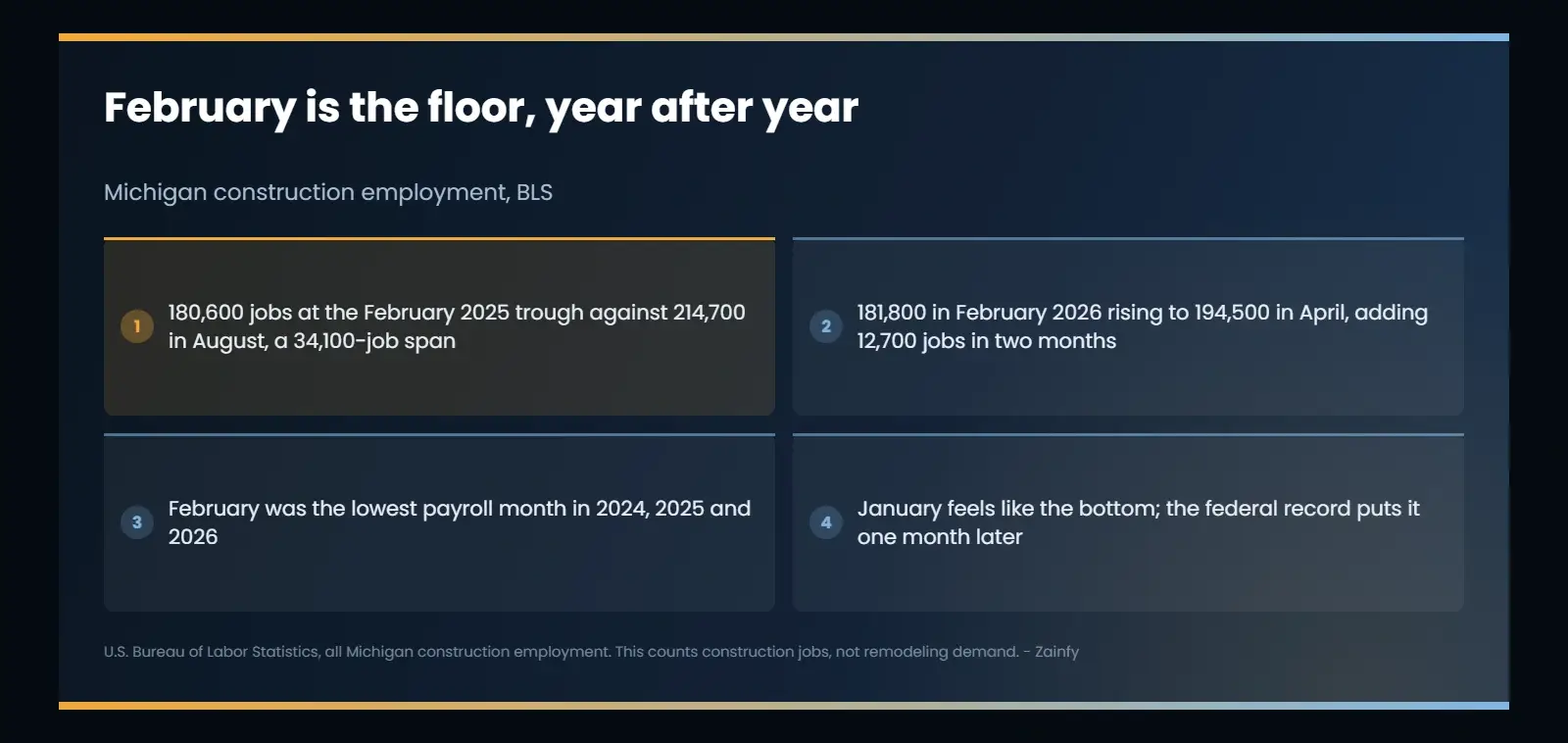 February is the floor, year after year

Michigan construction employment, BLS

1 180,600 jobs at the February 2025 trough against 214,700 in August, a 34,100-job span

2 181,800 in February 2026 rising to 194,500 in April, adding 12,700 jobs in two months

3 February was the lowest payroll month in 2024, 2025 and 2026

4 January feels like the bottom; the federal record puts it one month later

U.S. Bureau of Labor Statistics, all Michigan construction employment. This counts construction jobs, not remodeling demand. - Zainfy